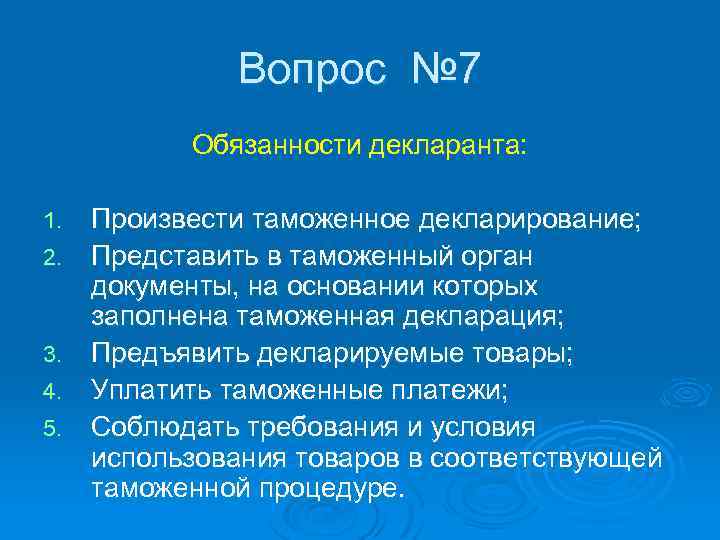 Вопрос №7

Обязанности декларанта:

1. Произвести таможенное декларирование;
2. Представить в таможенный орган документы, на основании которых заполнена таможенная декларация;
3. Предъявить декларируемые товары;
4. Уплатить таможенные платежи;
5. Соблюдать требования и условия использования товаров в соответствующей таможенной процедуре.